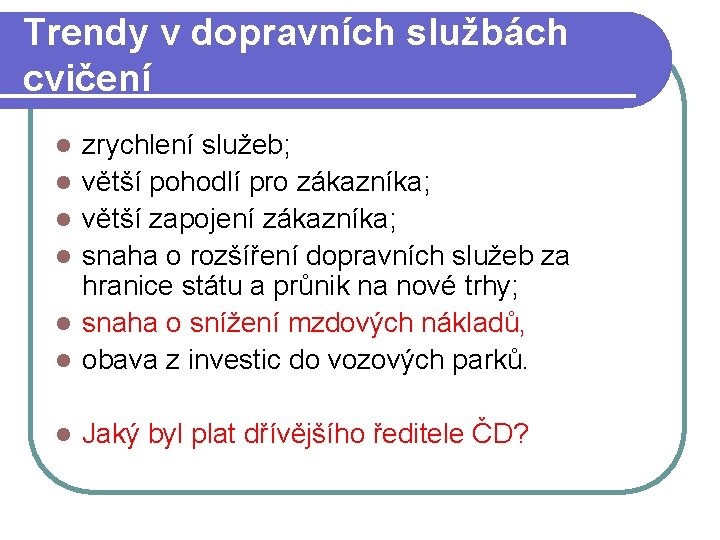 Trendy v dopravních službách cvičení

- zrychlení služeb;
- větší pohodlí pro zákazníka;
- větší zapojení zákazníka;
- snaha o rozšíření dopravních služeb za hranice státu a průnik na nové trhy;
- snaha o snížení mzdových nákladů,
- obava z investic do vozových parků.

- Jaký byl plat dřívějšího ředitele ČD?